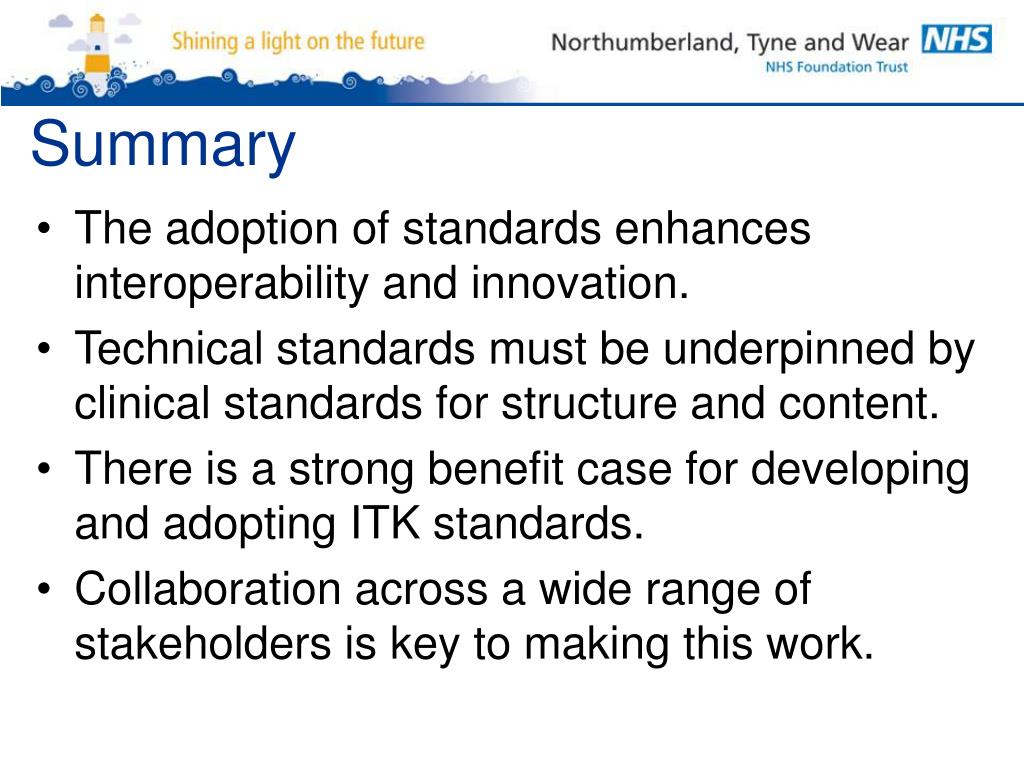 Shining a light on the future

Northumberland, Tyne and Wear NHS
NHS Foundation Trust

Summary

• The adoption of standards enhances interoperability and innovation.
• Technical standards must be underpinned by clinical standards for structure and content.
• There is a strong benefit case for developing and adopting ITK standards.
• Collaboration across a wide range of stakeholders is key to making this work.